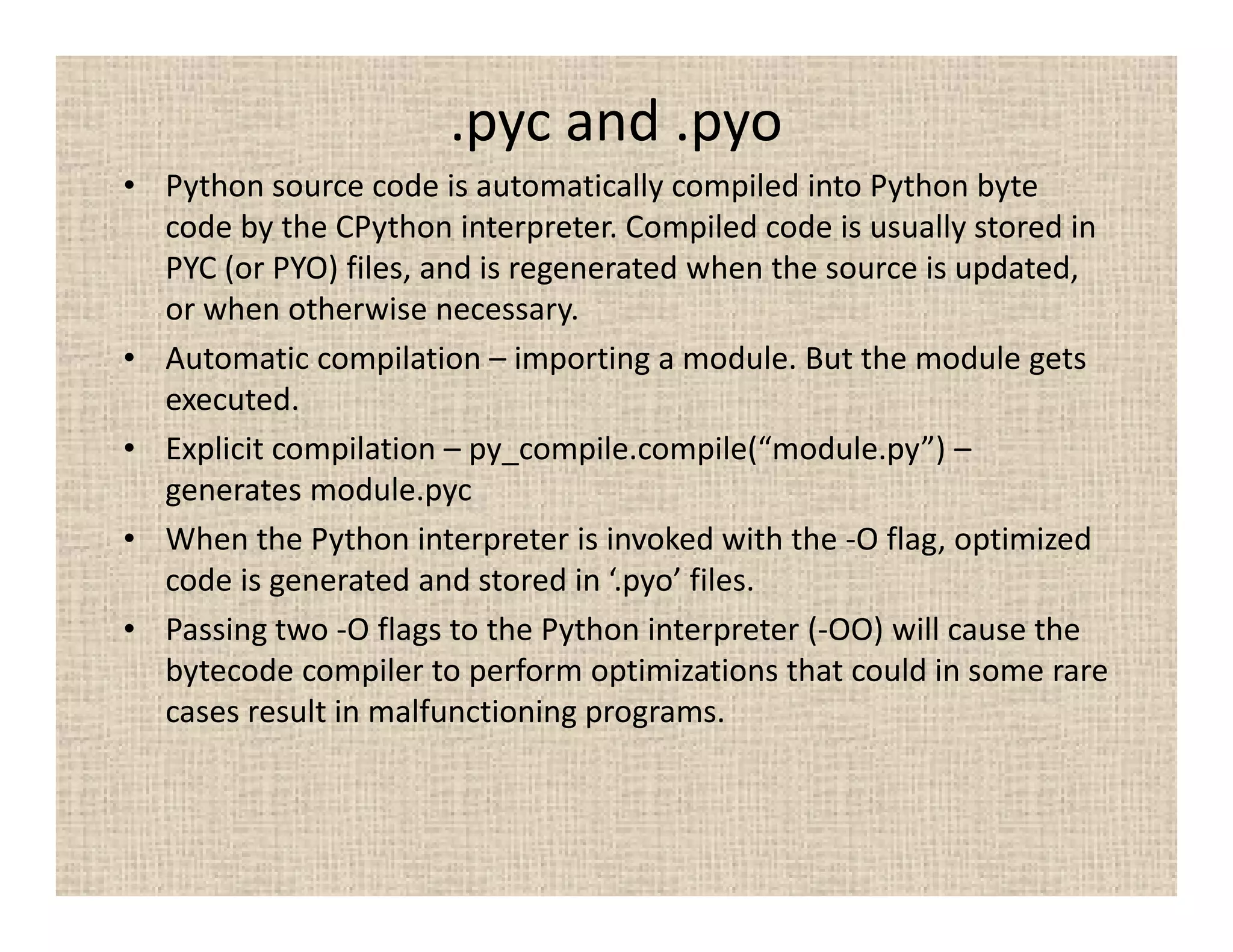 .pyc and .pyo

• Python source code is automatically compiled into Python byte code by the CPython interpreter. Compiled code is usually stored in PYC (or PYO) files, and is regenerated when the source is updated, or when otherwise necessary.
• Automatic compilation – importing a module. But the module gets executed.
• Explicit compilation – py_compile.compile(“module.py”) – generates module.pyc
• When the Python interpreter is invoked with the -O flag, optimized code is generated and stored in ‘.pyo’ files.
• Passing two -O flags to the Python interpreter (-OO) will cause the bytecode compiler to perform optimizations that could in some rare cases result in malfunctioning programs.